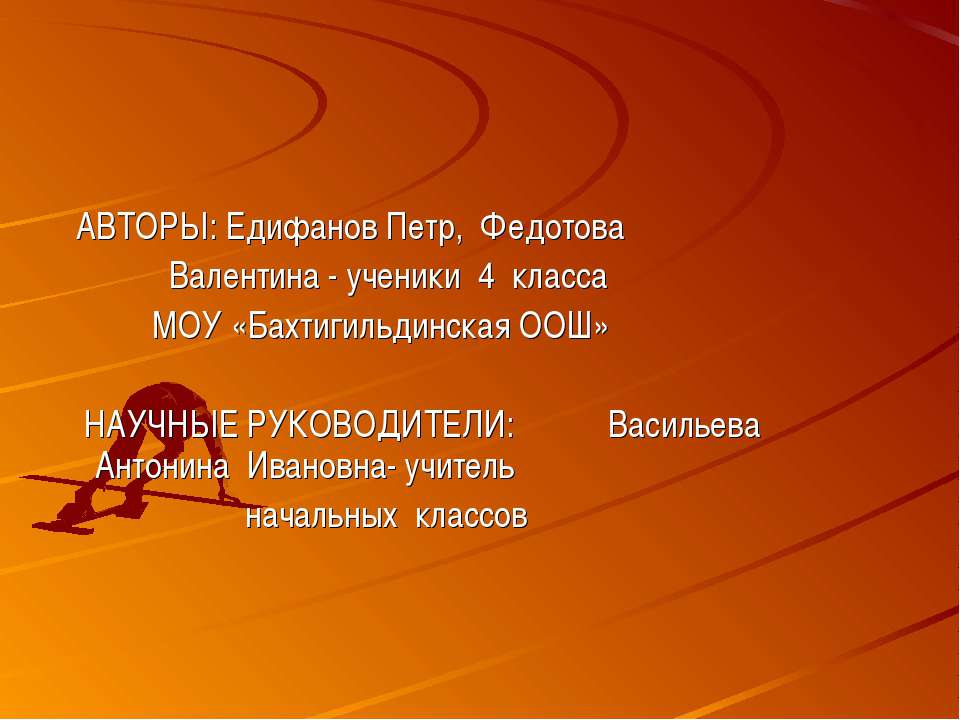 АВТОРЫ: Едифанов Петр, Федотова Валентина - ученики 4 класса МОУ «Бахтигильдинская ООШ»

НАУЧНЫЕ РУКОВОДИТЕЛИ: Васильева Антонина Ивановна- учитель начальных классов